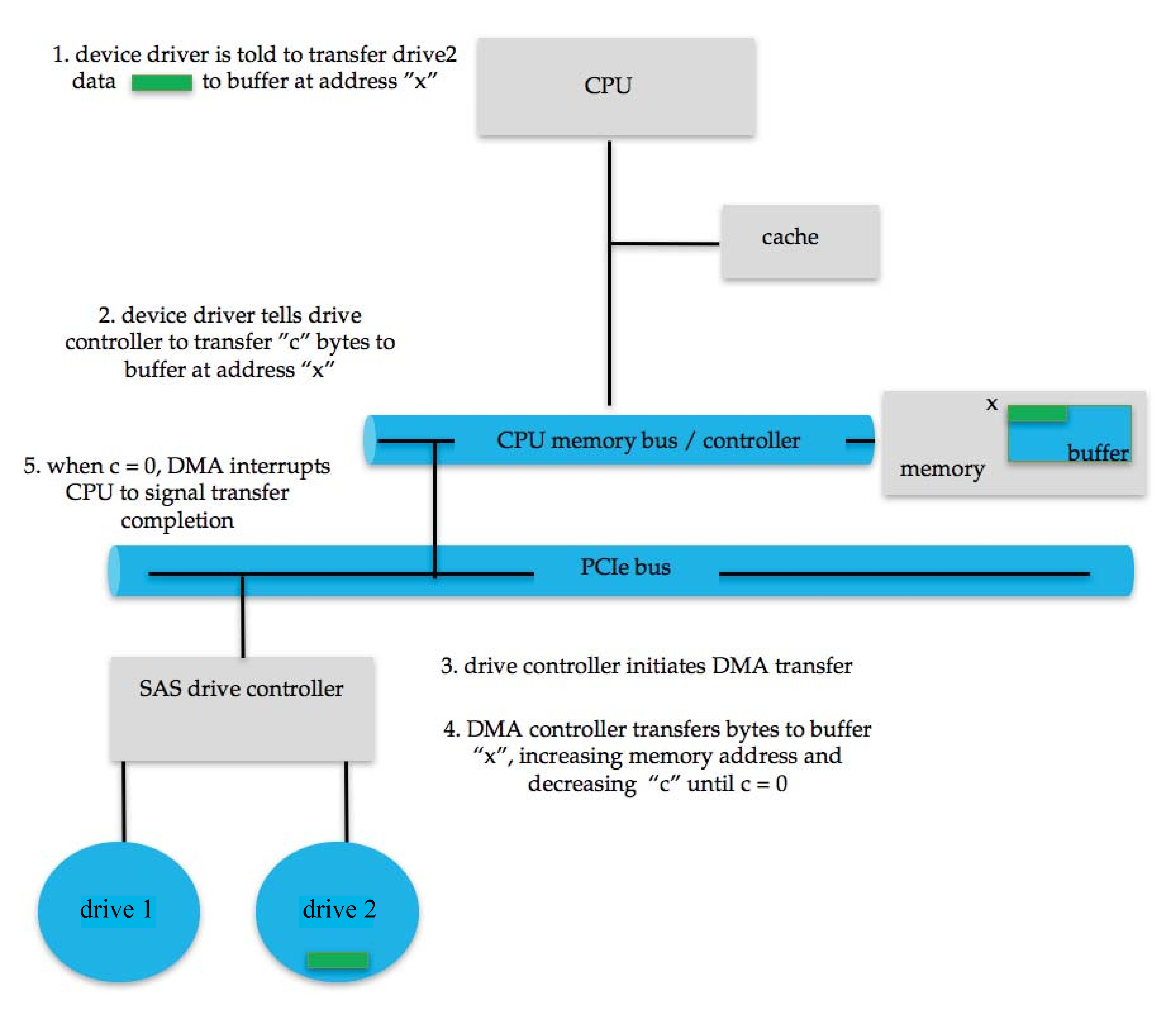 1. device driver is told to transfer drive2 data to buffer at address "x"

CPU

cache

2. device driver tells drive controller to transfer "c" bytes to buffer at address "x"

CPU memory bus / controller

x

buffer

memory

5. when c = 0, DMA interrupts CPU to signal transfer completion

PCIe bus

SAS drive controller

3. drive controller initiates DMA transfer

4. DMA controller transfers bytes to buffer "x", increasing memory address and decreasing "c" until c = 0

drive 1

drive 2